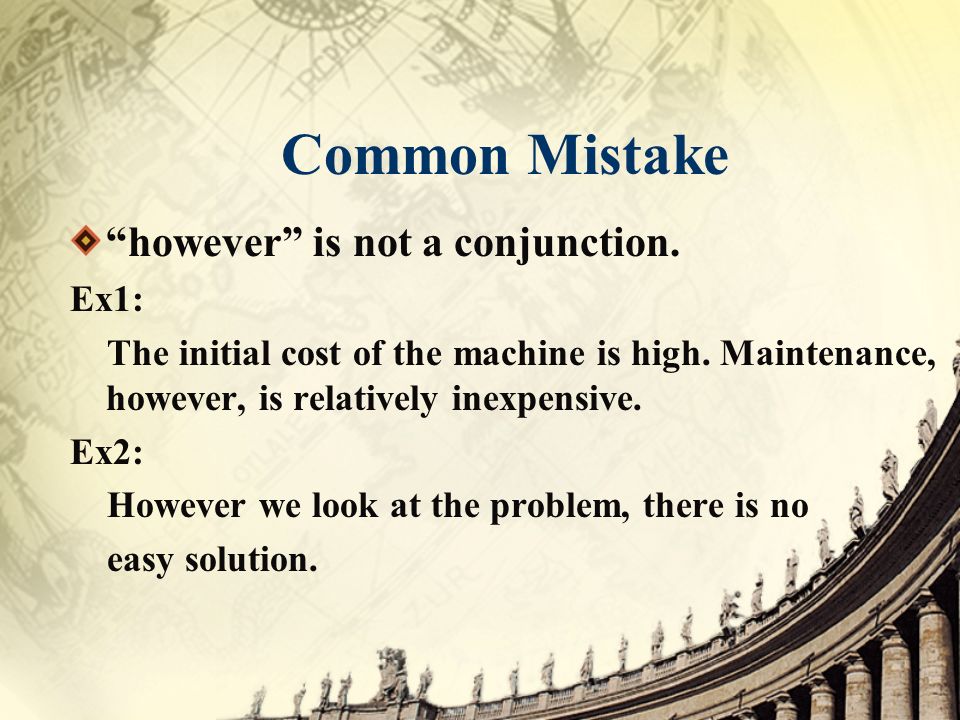 Common Mistake

“however” is not a conjunction.

Ex1:

The initial cost of the machine is high. Maintenance, however, is relatively inexpensive.

Ex2:

However we look at the problem, there is no easy solution.